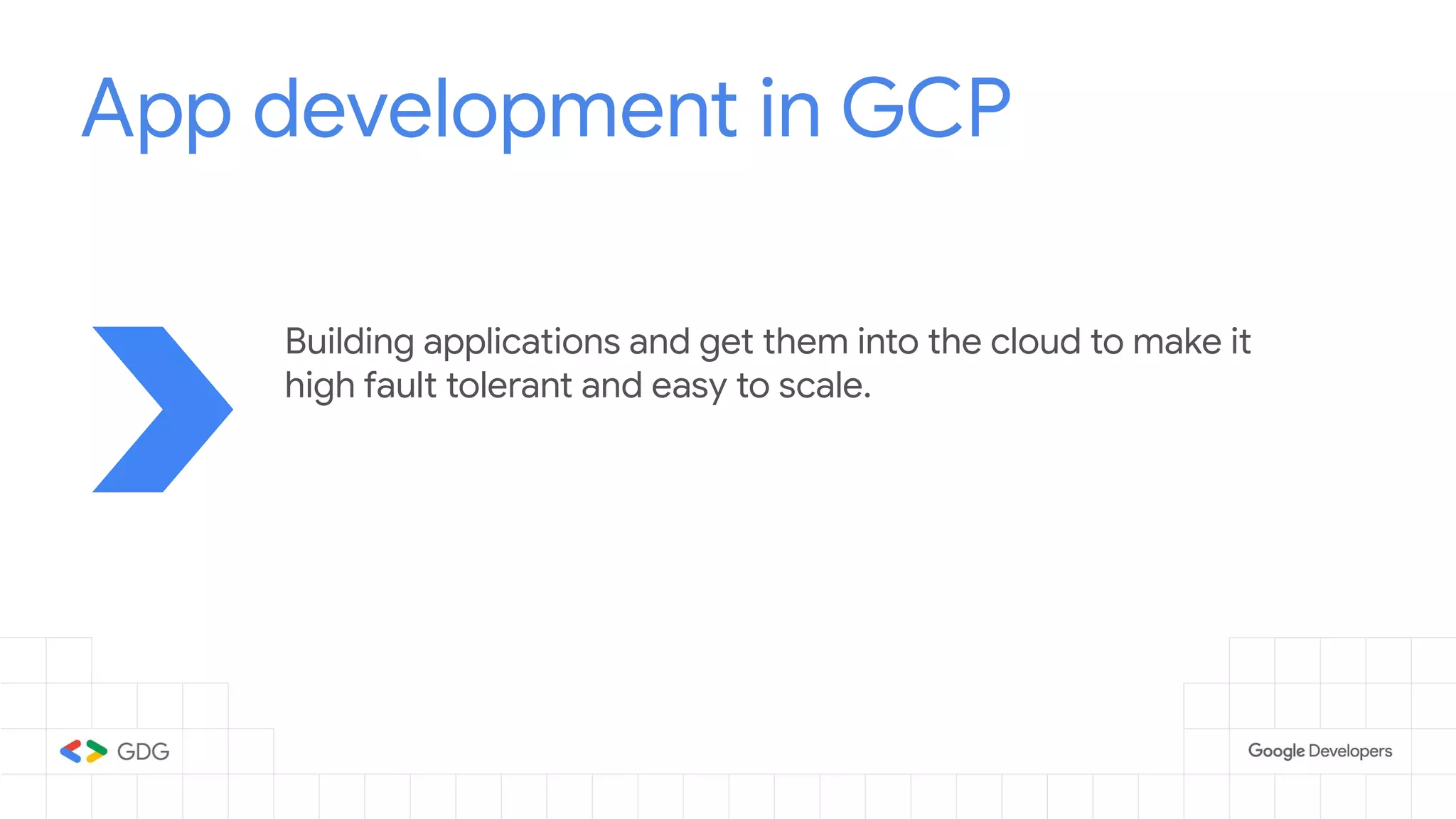 App development in GCP

Building applications and get them into the cloud to make it high fault tolerant and easy to scale.

GDG

Google Developers